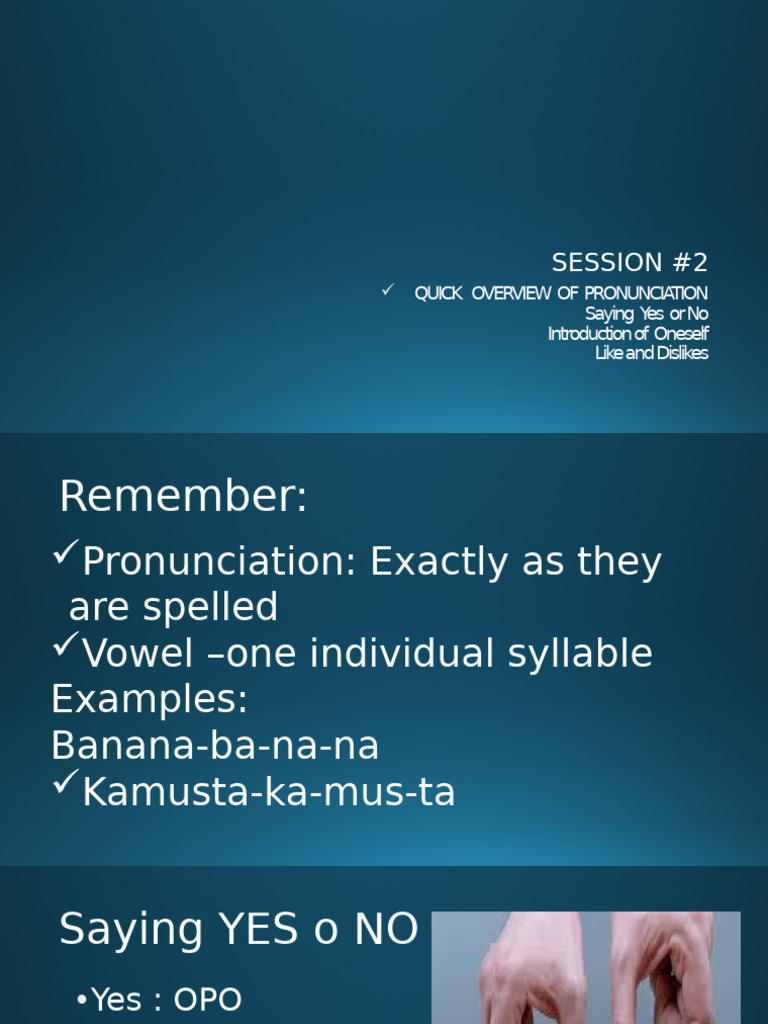 SESSION #2

✓ QUICK OVERVIEW OF PRONUNCIATION
Saying Yes or No
Introduction of Oneself
Like and Dislikes

Remember:

✓Pronunciation: Exactly as they are spelled
✓Vowel –one individual syllable
Examples:
Banana-ba-na-na
✓Kamusta-ka-mus-ta

Saying YES o NO

•Yes : OPO